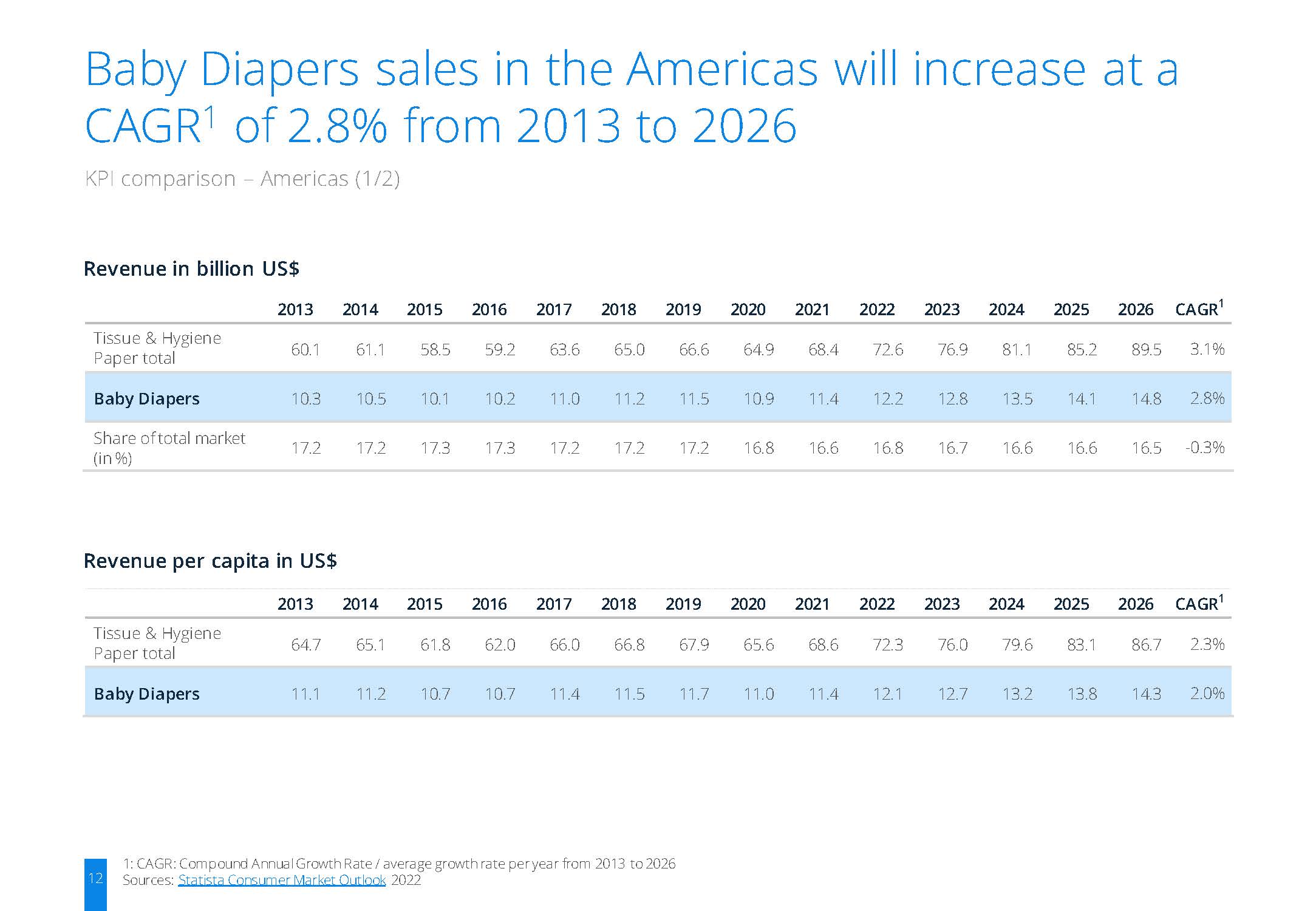 Baby Diapers sales in the Americas will increase at a CAGR$^1$ of 2.8% from 2013 to 2026

KPI comparison – Americas (1/2)

Revenue in billion US$

| | 2013 | 2014 | 2015 | 2016 | 2017 | 2018 | 2019 | 2020 | 2021 | 2022 | 2023 | 2024 | 2025 | 2026 | CAGR$^1$ |
|---|---|---|---|---|---|---|---|---|---|---|---|---|---|---|---|
| Tissue & Hygiene Paper total | 60.1 | 61.1 | 58.5 | 59.2 | 63.6 | 65.0 | 66.6 | 64.9 | 68.4 | 72.6 | 76.9 | 81.1 | 85.2 | 89.5 | 3.1% |
| Baby Diapers | 10.3 | 10.5 | 10.1 | 10.2 | 11.0 | 11.2 | 11.5 | 10.9 | 11.4 | 12.2 | 12.8 | 13.5 | 14.1 | 14.8 | 2.8% |
| Share of total market (in %) | 17.2 | 17.2 | 17.3 | 17.3 | 17.2 | 17.2 | 17.2 | 16.8 | 16.6 | 16.8 | 16.7 | 16.6 | 16.6 | 16.5 | -0.3% |

Revenue per capita in US$

| | 2013 | 2014 | 2015 | 2016 | 2017 | 2018 | 2019 | 2020 | 2021 | 2022 | 2023 | 2024 | 2025 | 2026 | CAGR$^1$ |
|---|---|---|---|---|---|---|---|---|---|---|---|---|---|---|---|
| Tissue & Hygiene Paper total | 64.7 | 65.1 | 61.8 | 62.0 | 66.0 | 66.8 | 67.9 | 65.6 | 68.6 | 72.3 | 76.0 | 79.6 | 83.1 | 86.7 | 2.3% |
| Baby Diapers | 11.1 | 11.2 | 10.7 | 10.7 | 11.4 | 11.5 | 11.7 | 11.0 | 11.4 | 12.1 | 12.7 | 13.2 | 13.8 | 14.3 | 2.0% |

12

1: CAGR: Compound Annual Growth Rate / average growth rate per year from 2013 to 2026
Sources: Statista Consumer Market Outlook 2022